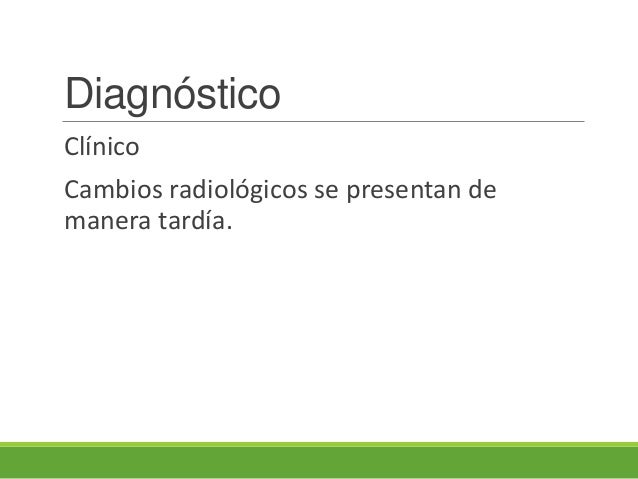 Diagnóstico

Clínico

Cambios radiológicos se presentan de manera tardía.